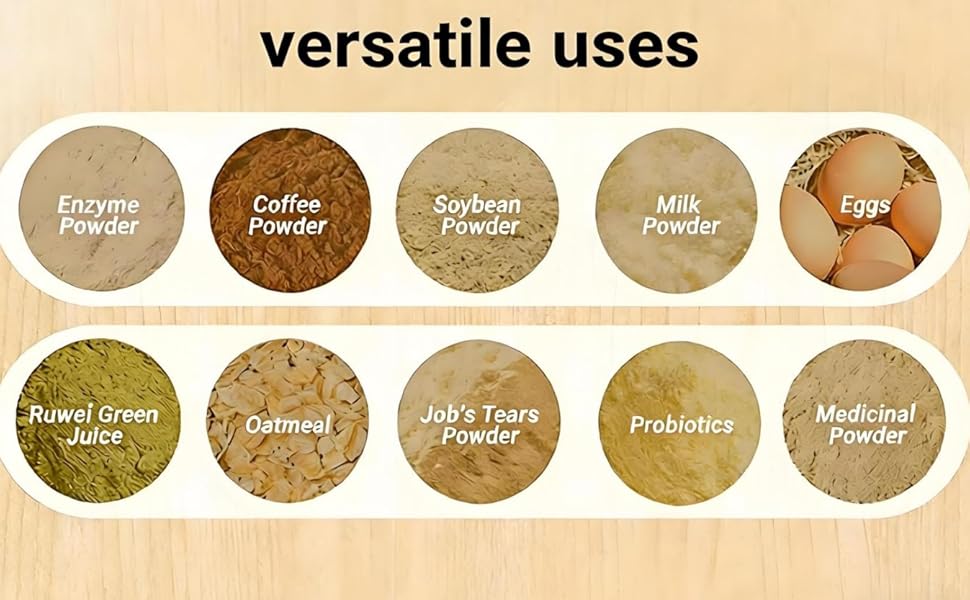 versatile uses

Enzyme Powder

Coffee Powder

Soybean Powder

Milk Powder

Eggs

Ruwei Green Juice

Oatmeal

Job's Tears Powder

Probiotics

Medicinal Powder